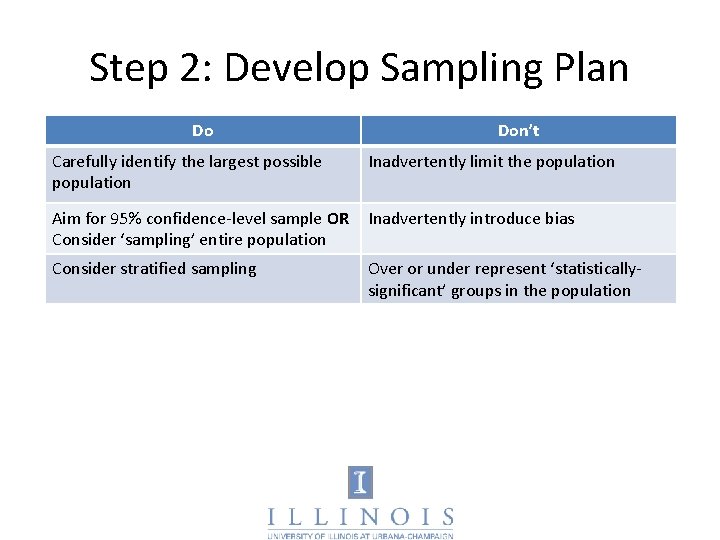 Step 2: Develop Sampling Plan

| Do | Don't |
|---|---|
| Carefully identify the largest possible population | Inadvertently limit the population |
| Aim for 95% confidence-level sample **OR** Consider 'sampling' entire population | Inadvertently introduce bias |
| Consider stratified sampling | Over or under represent 'statistically-significant' groups in the population |

I

ILLINOIS
UNIVERSITY OF ILLINOIS AT URBANA-CHAMPAIGN